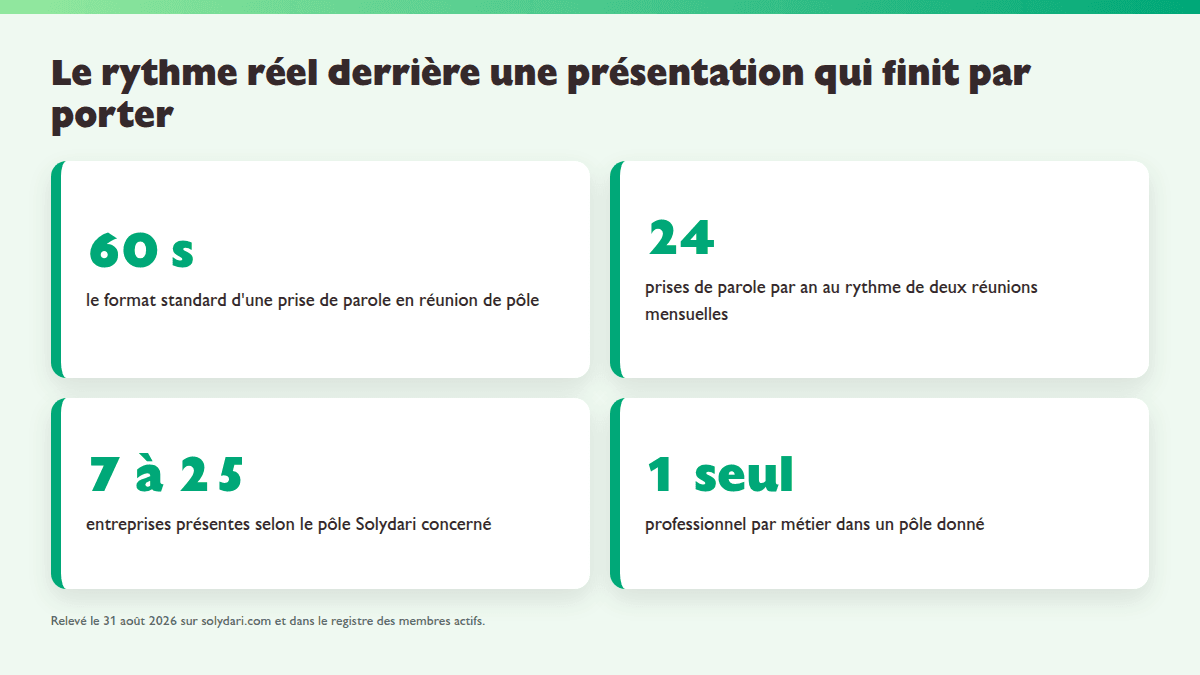 Le rythme réel derrière une présentation qui finit par porter

60 s
le format standard d'une prise de parole en réunion de pôle

24
prises de parole par an au rythme de deux réunions mensuelles

7 à 25
entreprises présentes selon le pôle Solydari concerné

1 seul
professionnel par métier dans un pôle donné

Relevé le 31 août 2026 sur solydari.com et dans le registre des membres actifs.